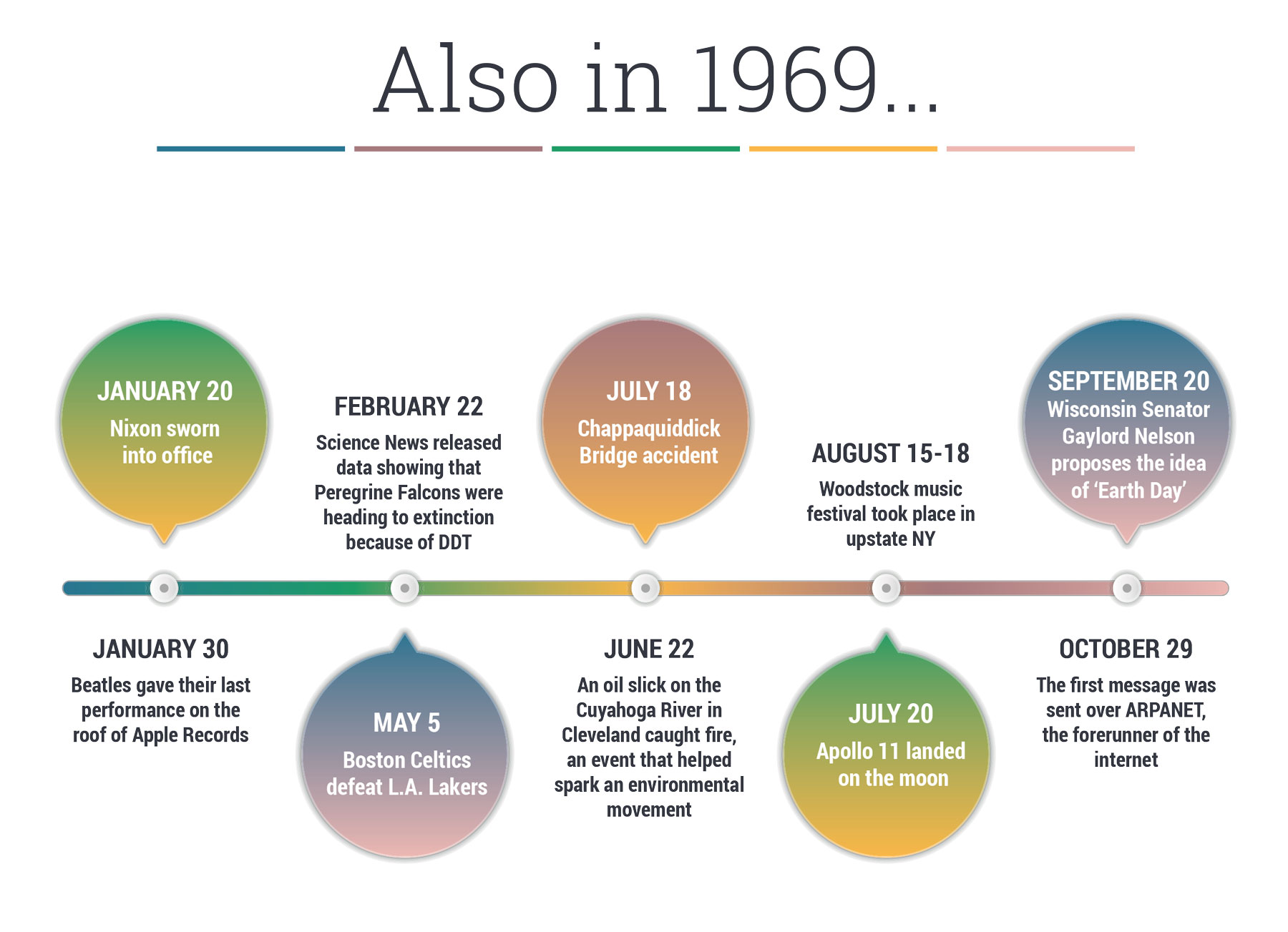 Also in 1969...

JANUARY 20
Nixon sworn into office

FEBRUARY 22
Science News released data showing that Peregrine Falcons were heading to extinction because of DDT

JULY 18
Chappaquiddick Bridge accident

AUGUST 15-18
Woodstock music festival took place in upstate NY

SEPTEMBER 20
Wisconsin Senator Gaylord Nelson proposes the idea of 'Earth Day'

JANUARY 30
Beatles gave their last performance on the roof of Apple Records

MAY 5
Boston Celtics defeat L.A. Lakers

JUNE 22
An oil slick on the Cuyahoga River in Cleveland caught fire, an event that helped spark an environmental movement

JULY 20
Apollo 11 landed on the moon

OCTOBER 29
The first message was sent over ARPANET, the forerunner of the internet